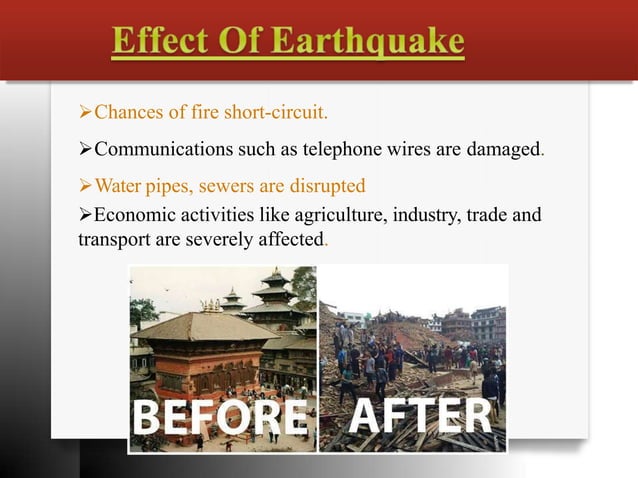 Effect Of Earthquake

➢Chances of fire short-circuit.

➢Communications such as telephone wires are damaged.

➢Water pipes, sewers are disrupted

➢Economic activities like agriculture, industry, trade and transport are severely affected.

BEFORE AFTER